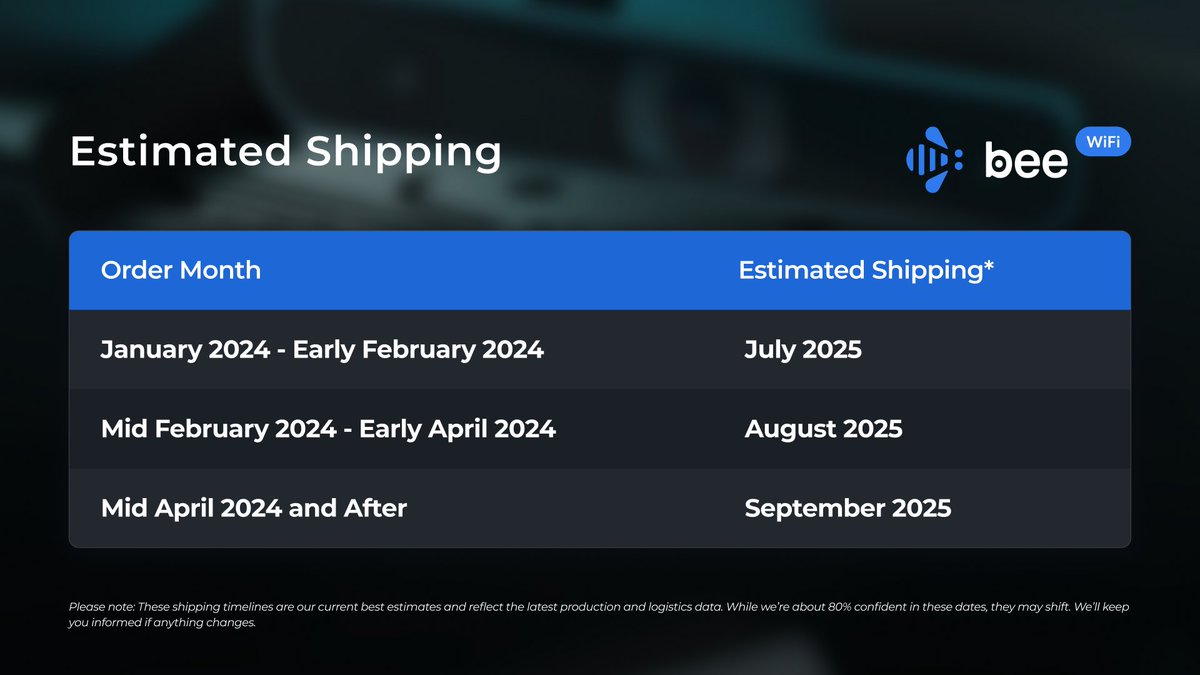 Estimated Shipping

bee WiFi

| Order Month | Estimated Shipping* |
|---|---|
| January 2024 - Early February 2024 | July 2025 |
| Mid February 2024 - Early April 2024 | August 2025 |
| Mid April 2024 and After | September 2025 |

Please note: These shipping timelines are our current best estimates and reflect the latest production and logistics data. While we're about 80% confident in these dates, they may shift. We'll keep you informed if anything changes.